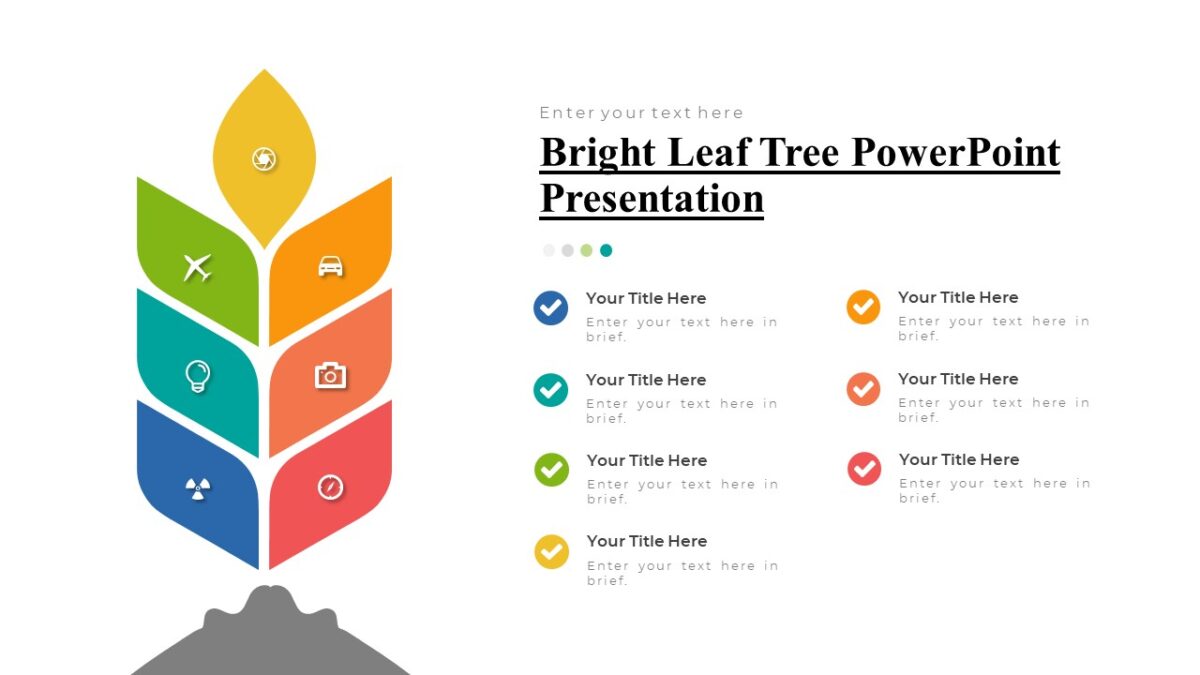 Enter your text here

Bright Leaf Tree PowerPoint Presentation

Your Title Here
Enter your text here in brief.

Your Title Here
Enter your text here in brief.

Your Title Here
Enter your text here in brief.

Your Title Here
Enter your text here in brief.

Your Title Here
Enter your text here in brief.

Your Title Here
Enter your text here in brief.

Your Title Here
Enter your text here in brief.